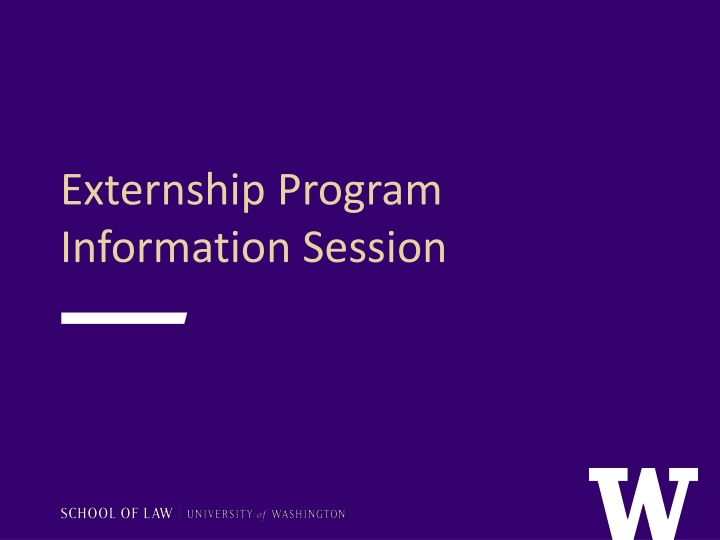 Externship Program Information Session

SCHOOL OF LAW | UNIVERSITY of WASHINGTON

W